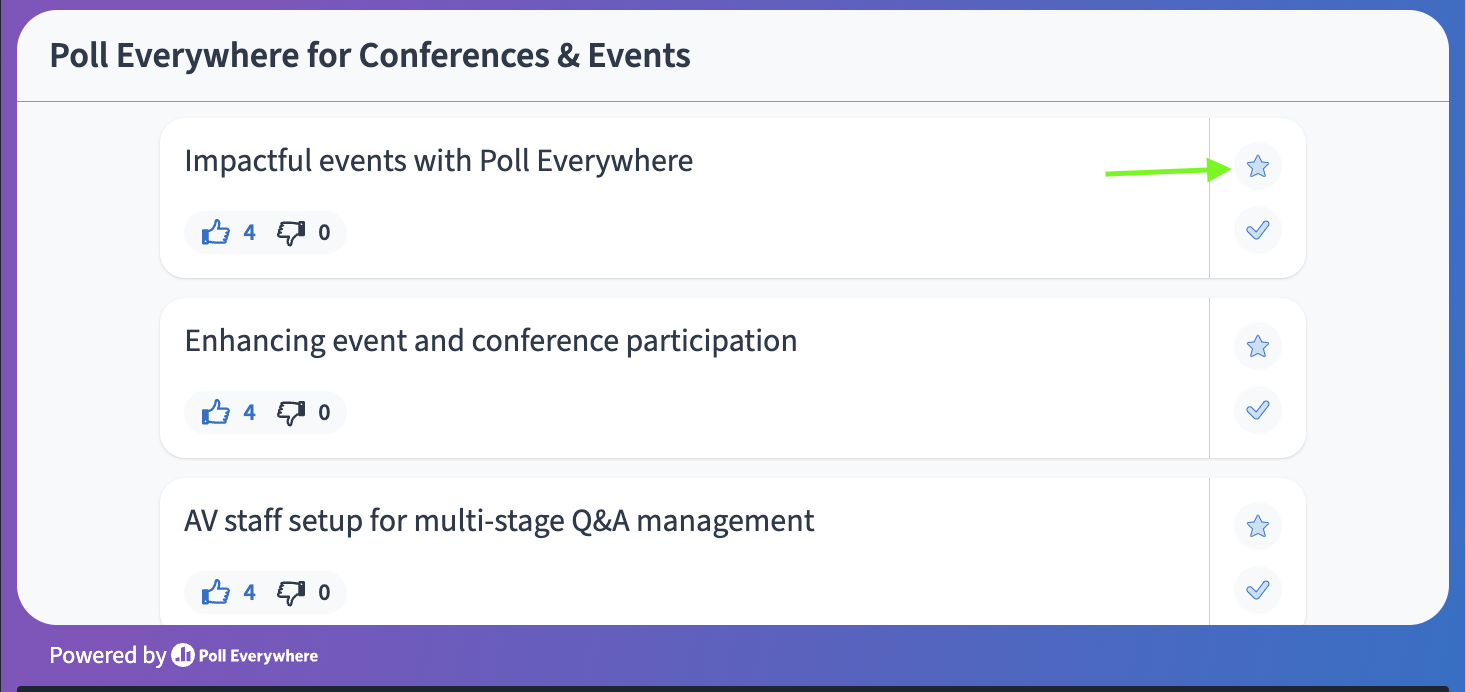 Poll Everywhere for Conferences & Events

Impactful events with Poll Everywhere

4 0

Enhancing event and conference participation

4 0

AV staff setup for multi-stage Q&A management

4 0

Powered by Poll Everywhere